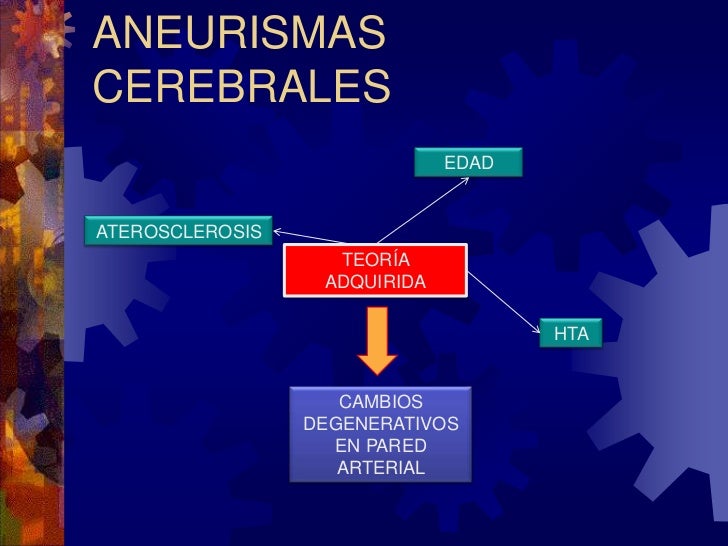 ANEURISMAS CEREBRALES

EDAD

ATEROSCLEROSIS

TEORÍA ADQUIRIDA

HTA

CAMBIOS DEGENERATIVOS EN PARED ARTERIAL